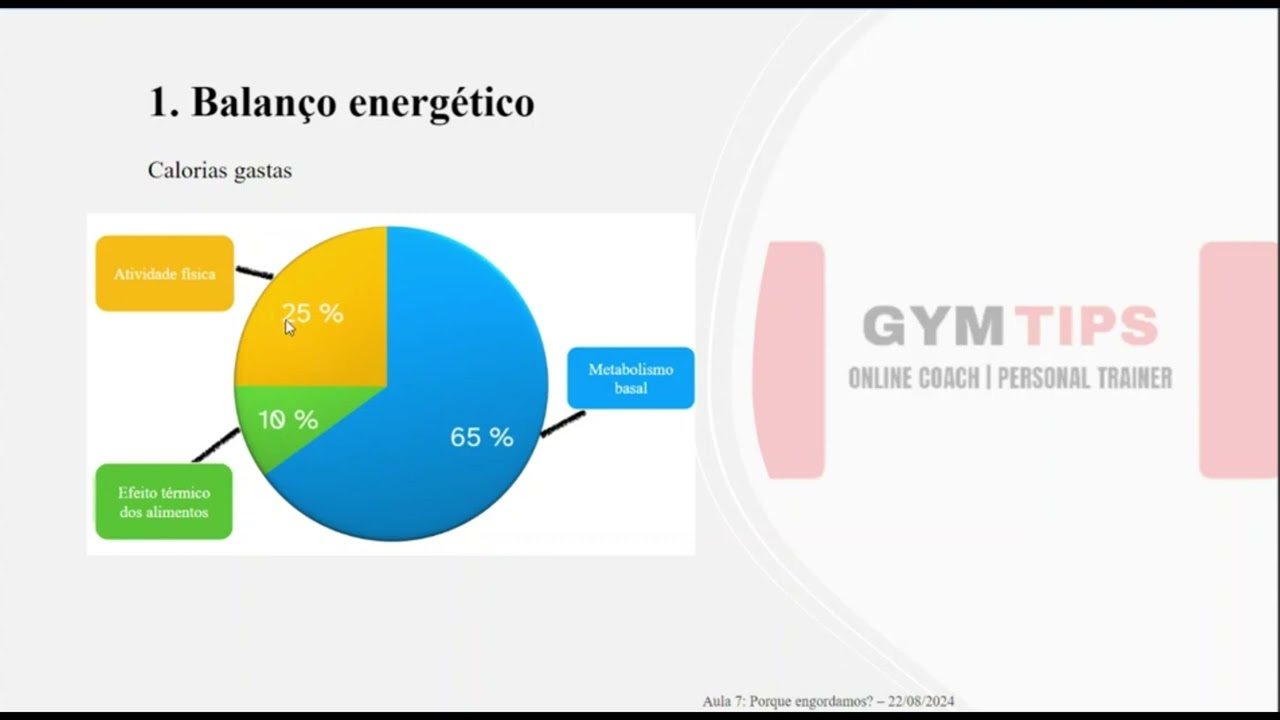 1. Balanço energético

Calorias gastas

Atividade física

25 %

10 %

65 %

Metabolismo basal

Efeito térmico dos alimentos

GYM TIPS
ONLINE COACH | PERSONAL TRAINER

Aula 7: Porque engordamos? – 22/08/2024